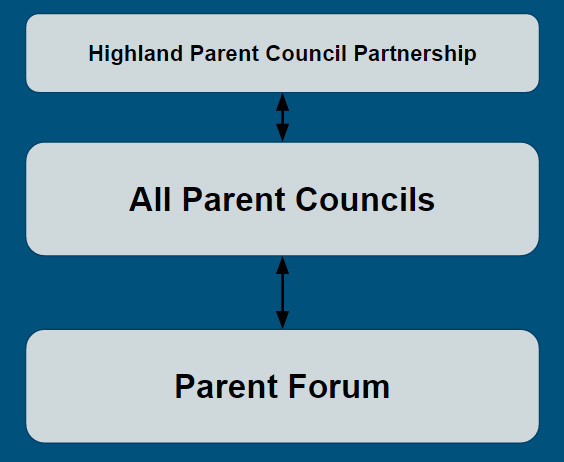 Highland Parent Council Partnership

All Parent Councils

Parent Forum